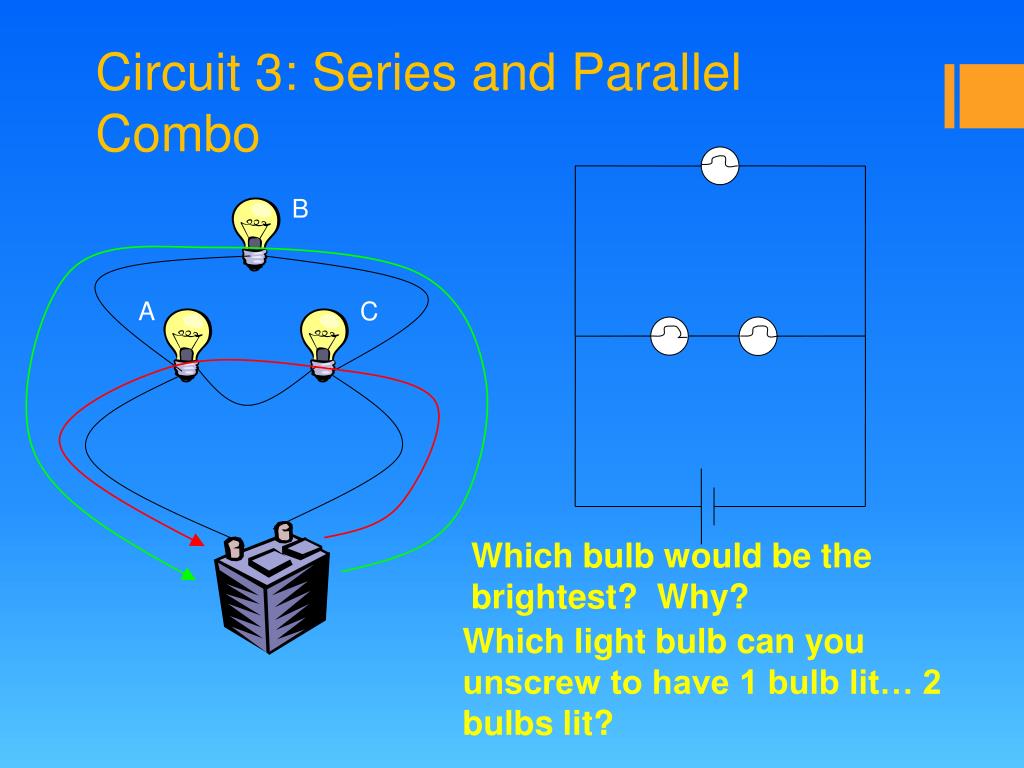 Circuit 3: Series and Parallel Combo

B

A

C

Which bulb would be the brightest? Why?

Which light bulb can you unscrew to have 1 bulb lit… 2 bulbs lit?